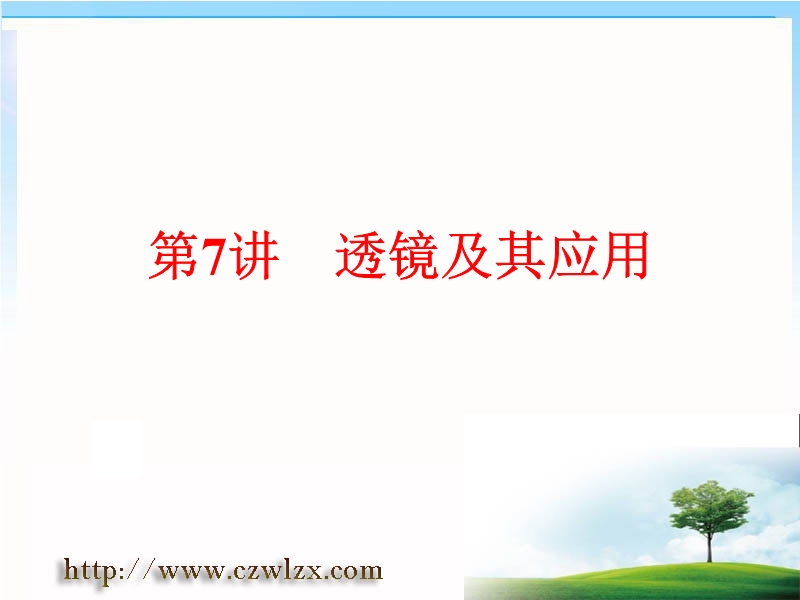 第7讲　透镜及其应用

http://www.czwlzx.com